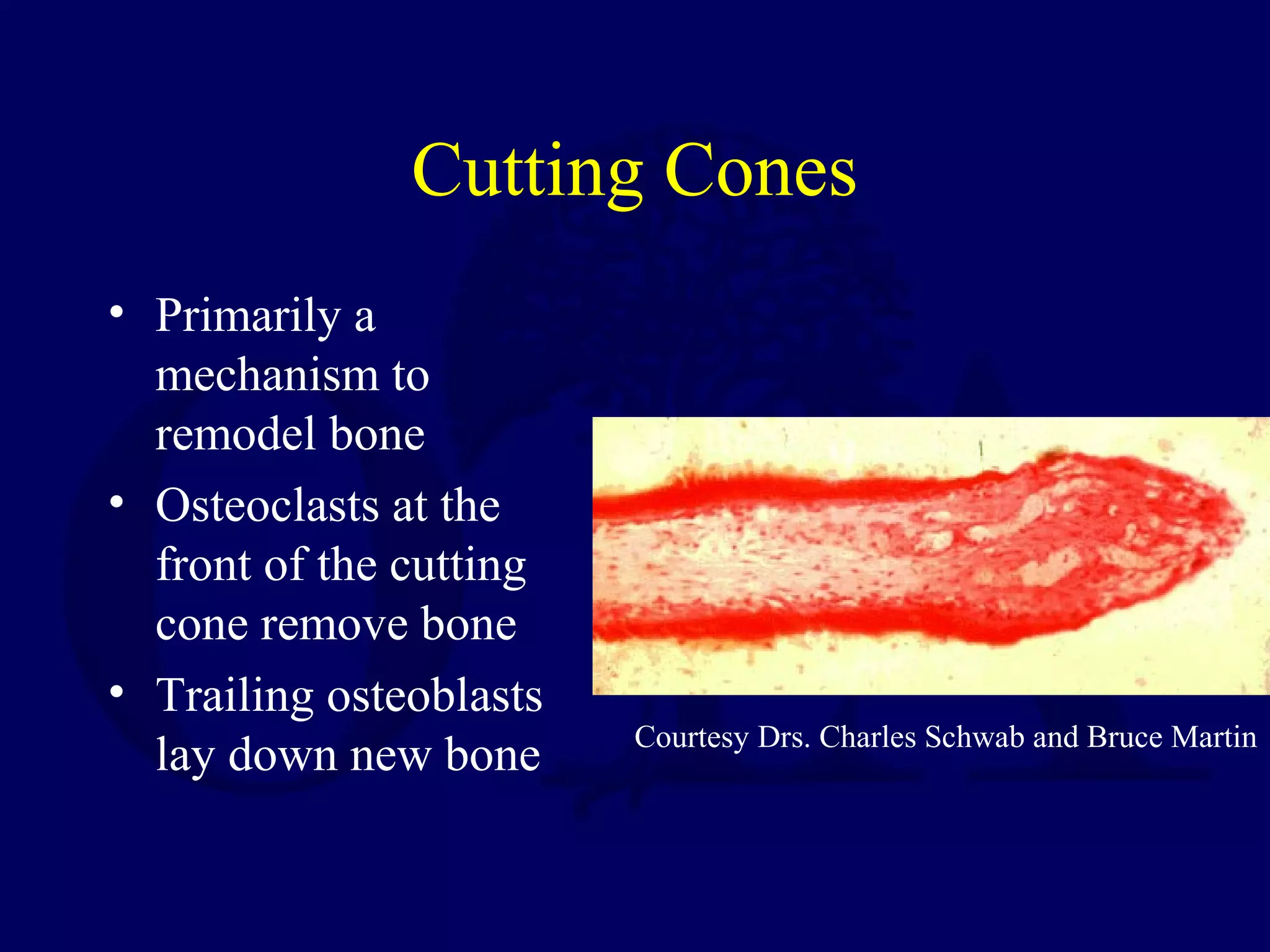 Cutting Cones

• Primarily a mechanism to remodel bone
• Osteoclasts at the front of the cutting cone remove bone
• Trailing osteoblasts lay down new bone

Courtesy Drs. Charles Schwab and Bruce Martin